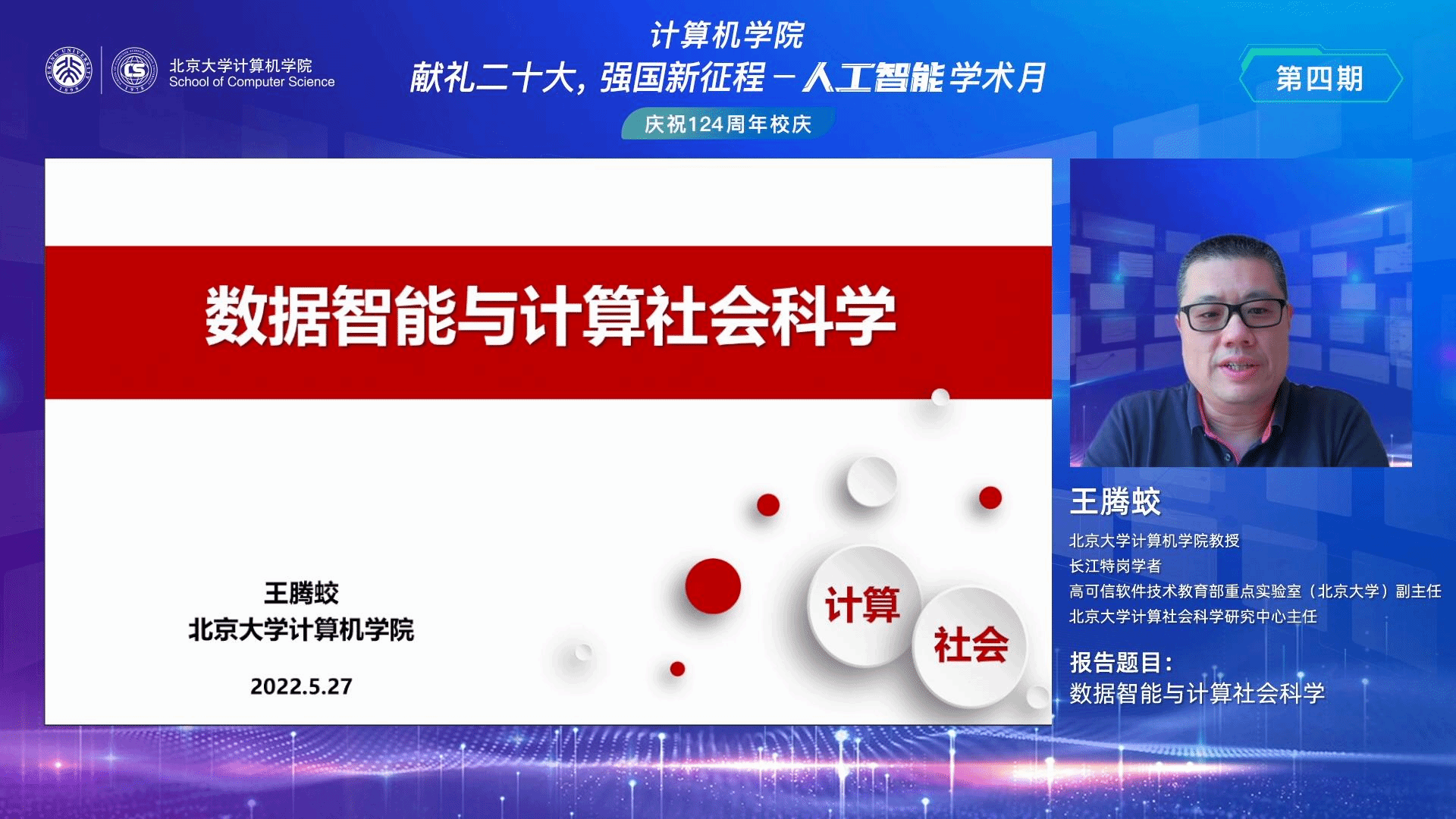 北京大学计算机学院
School of Computer Science

计算机学院
献礼二十大，强国新征程－人工智能学术月
庆祝124周年校庆

第四期

数据智能与计算社会科学

王腾蛟
北京大学计算机学院

2022.5.27

计算
社会

王腾蛟
北京大学计算机学院教授
长江特岗学者
高可信软件技术教育部重点实验室（北京大学）副主任
北京大学计算社会科学研究中心主任

报告题目：
数据智能与计算社会科学